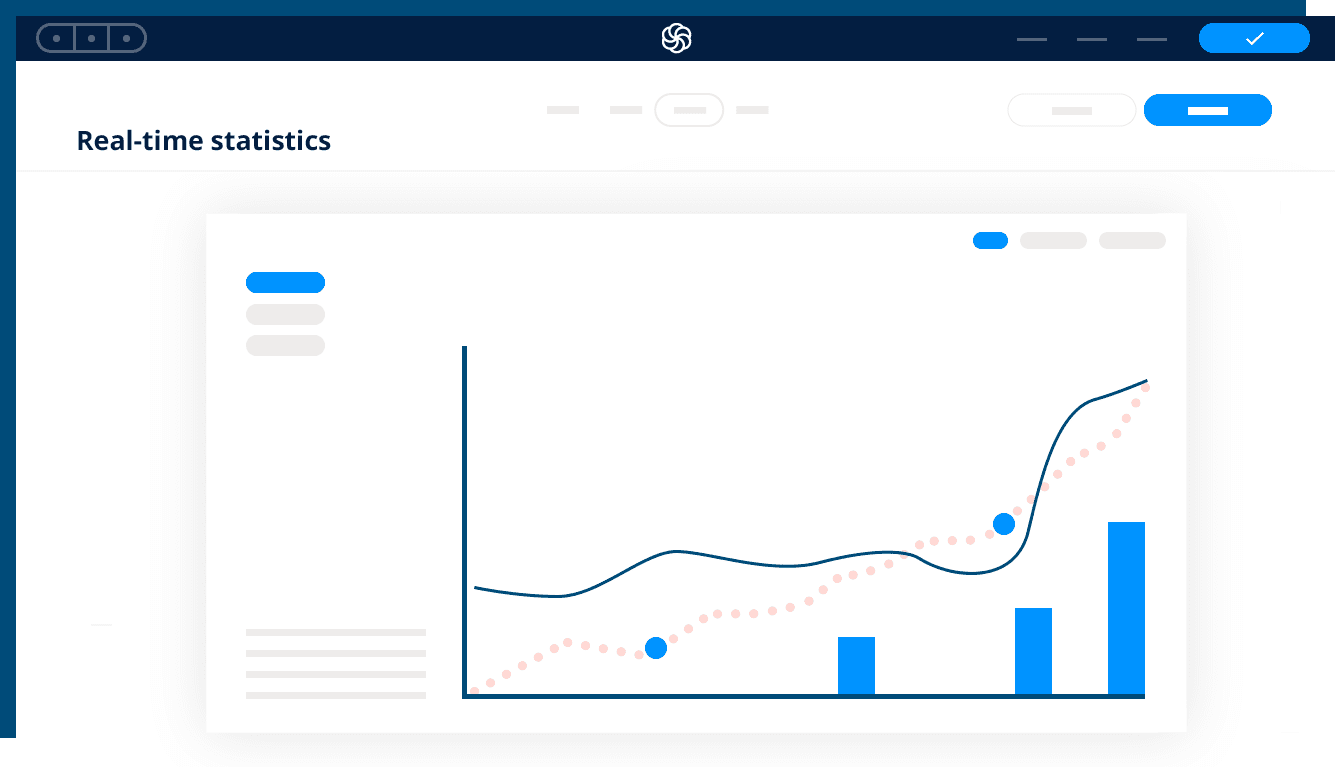 Real-time statistics